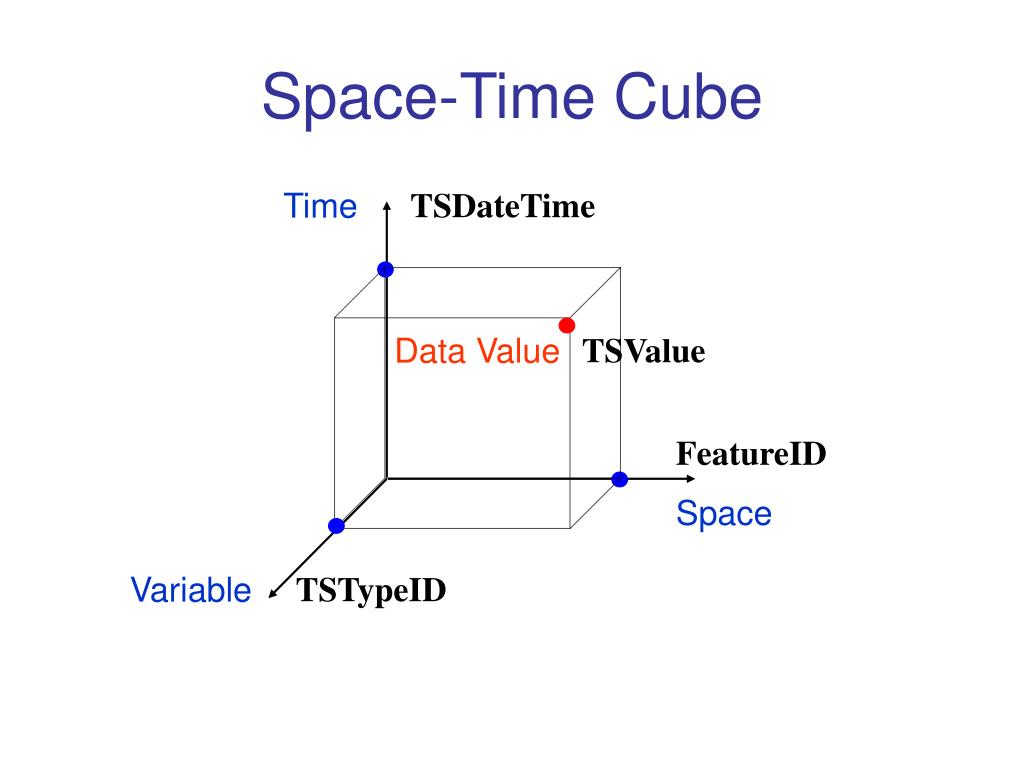 Space-Time Cube

Time TSDateTime

Data Value TSValue

FeatureID

Space

Variable TSTypeID